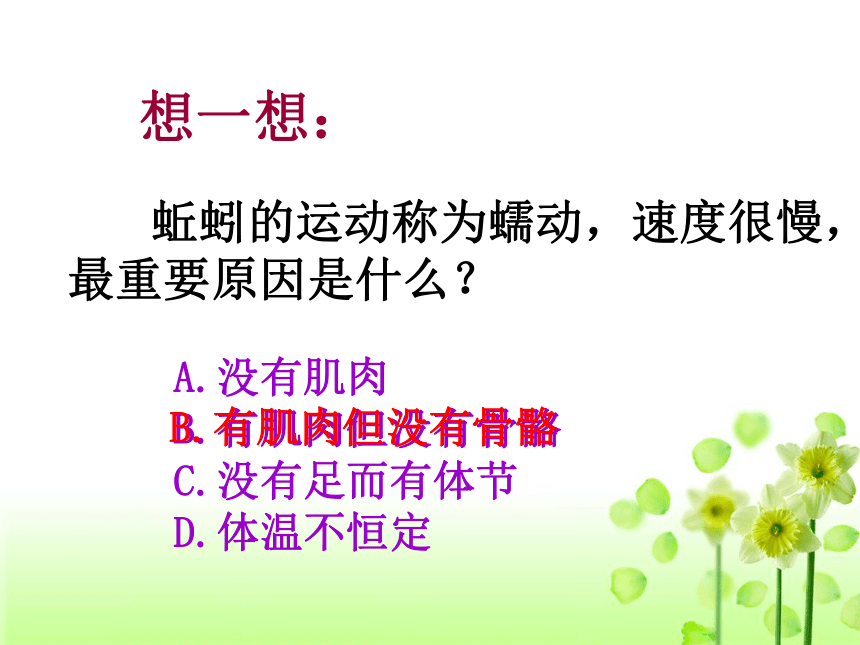 想一想：

蚯蚓的运动称为蠕动，速度很慢，最重要原因是什么？

A.没有肌肉
B.有肌肉但没有骨骼
C.没有足而有体节
D.体温不恒定